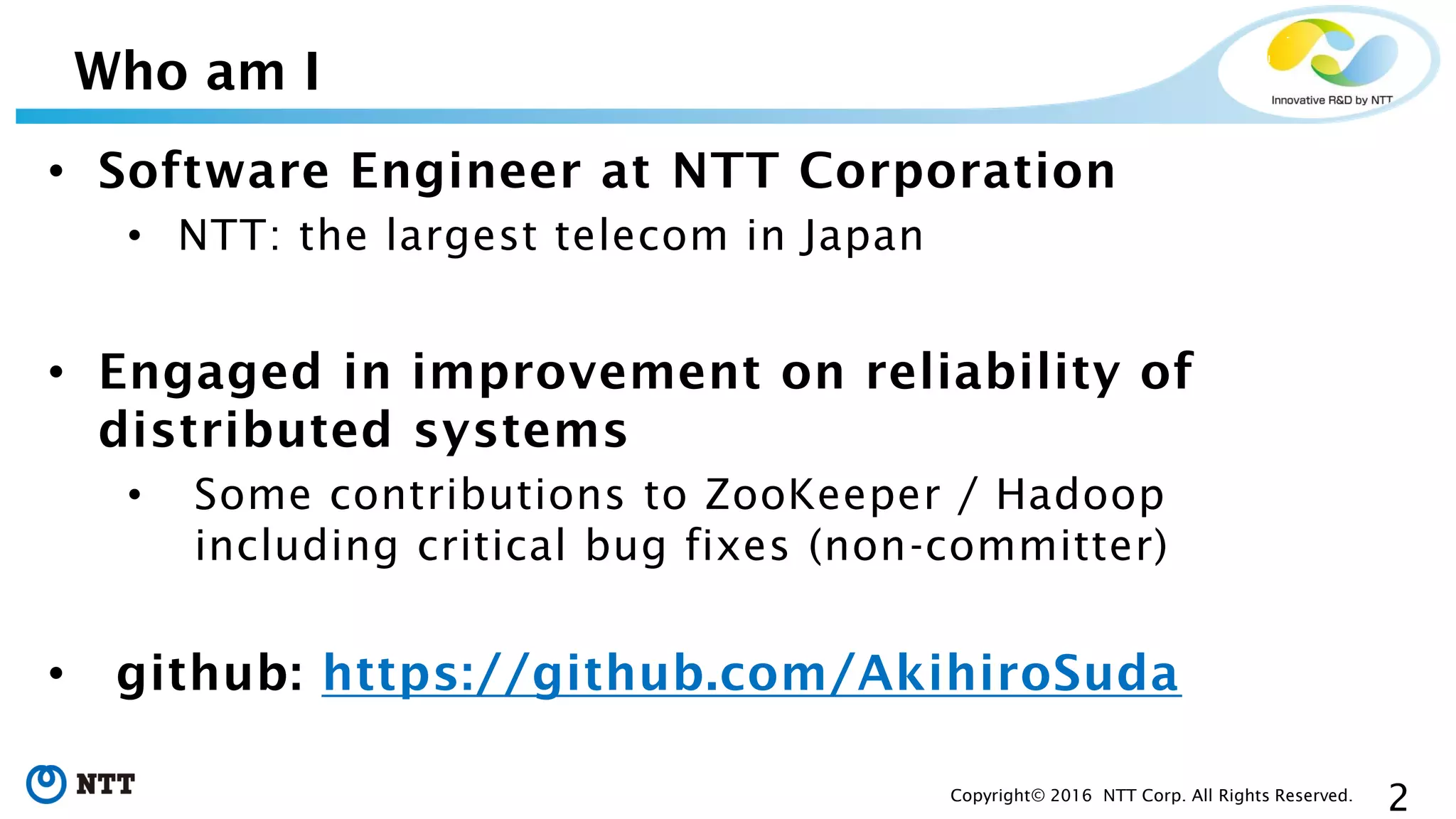 Who am I

Innovative R&D by NTT

• Software Engineer at NTT Corporation
  • NTT: the largest telecom in Japan

• Engaged in improvement on reliability of distributed systems
  • Some contributions to ZooKeeper / Hadoop including critical bug fixes (non-committer)

• github: https://github.com/AkihiroSuda

NTT

Copyright© 2016 NTT Corp. All Rights Reserved.

2